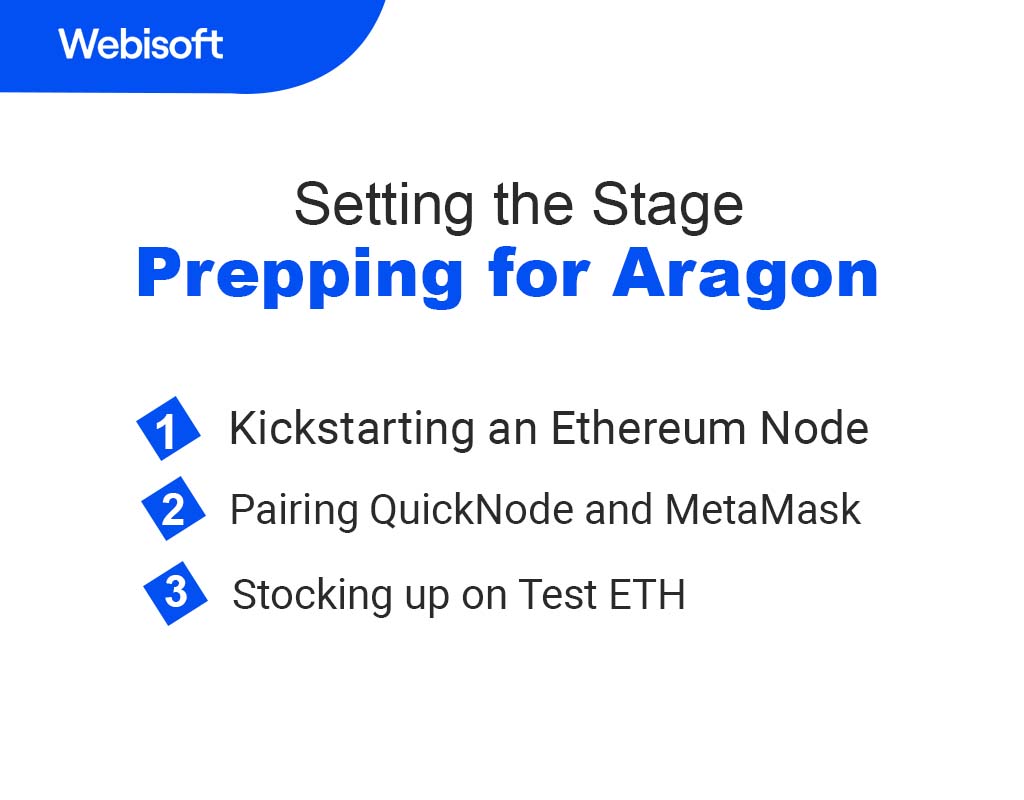 Webisoft

Setting the Stage
Prepping for Aragon

1 Kickstarting an Ethereum Node

2 Pairing QuickNode and MetaMask

3 Stocking up on Test ETH